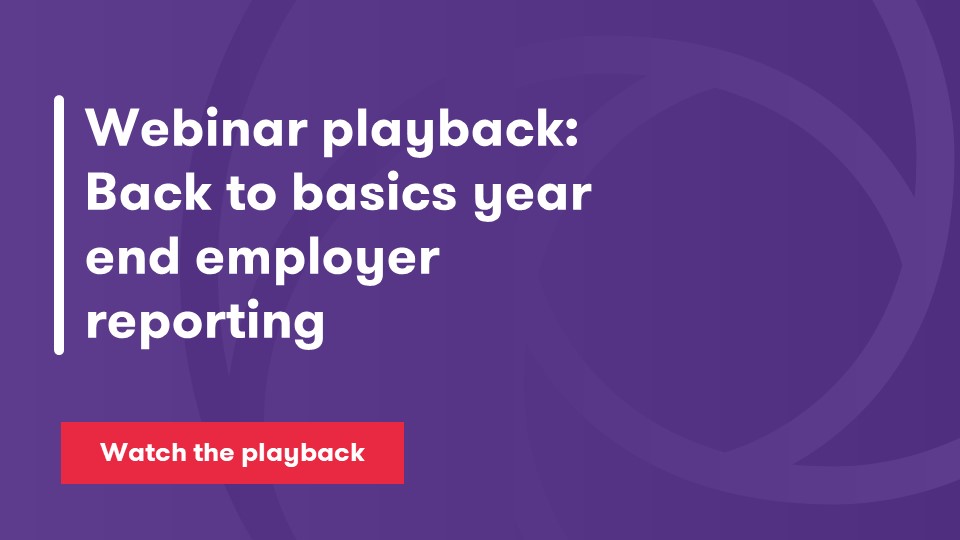 Webinar playback: Back to basics year end employer reporting

Watch the playback